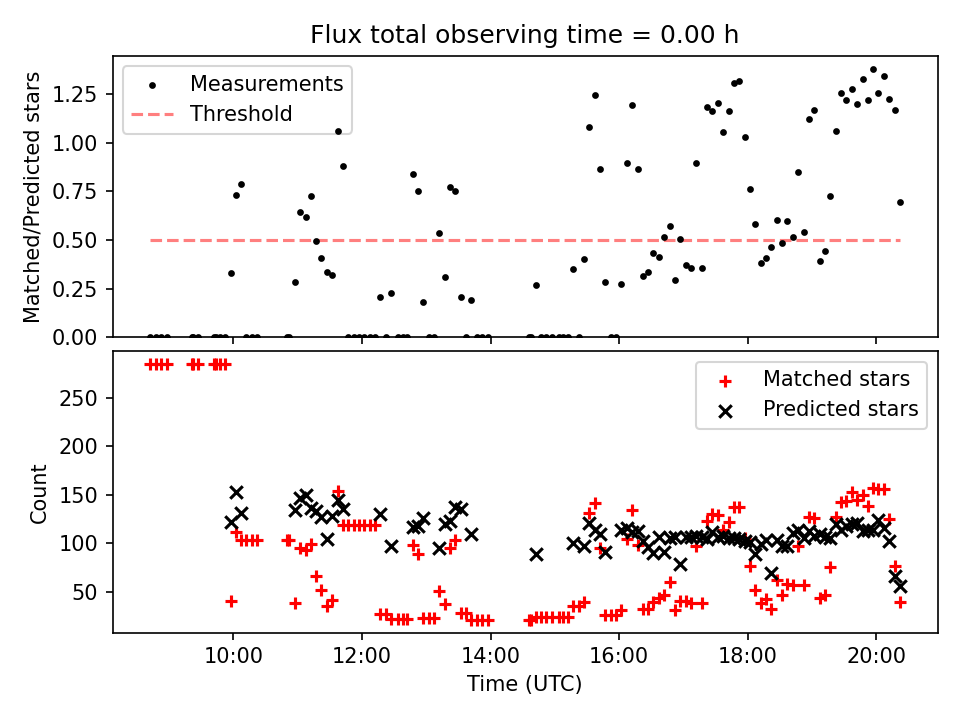 Flux total observing time = 0.00 h

Measurements
Threshold

Matched/Predicted stars

1.25
1.00
0.75
0.50
0.25
0.00

Matched stars
Predicted stars

Count

250
200
150
100
50

10:00
12:00
14:00
16:00
18:00
20:00

Time (UTC)